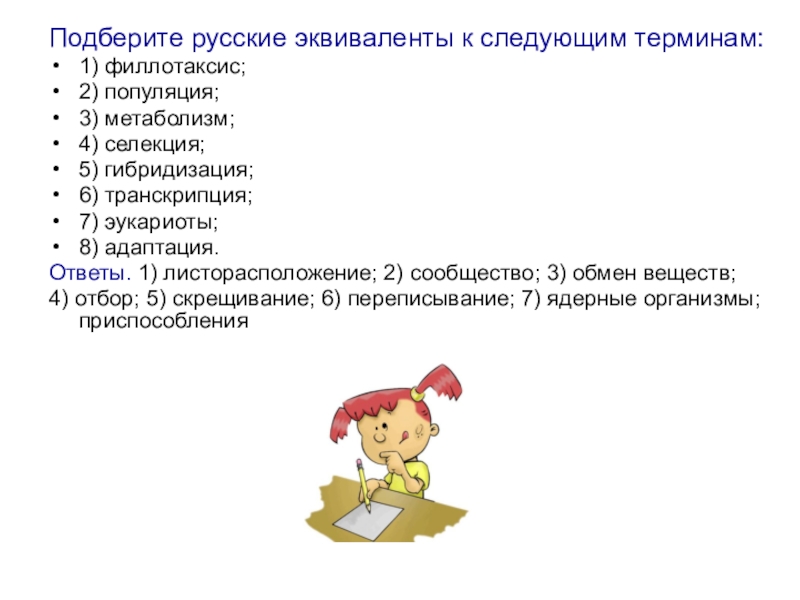 Подберите русские эквиваленты к следующим терминам:

• 1) филлотаксис;
• 2) популяция;
• 3) метаболизм;
• 4) селекция;
• 5) гибридизация;
• 6) транскрипция;
• 7) эукариоты;
• 8) адаптация.

Ответы. 1) листорасположение; 2) сообщество; 3) обмен веществ;
4) отбор; 5) скрещивание; 6) переписывание; 7) ядерные организмы; приспособления